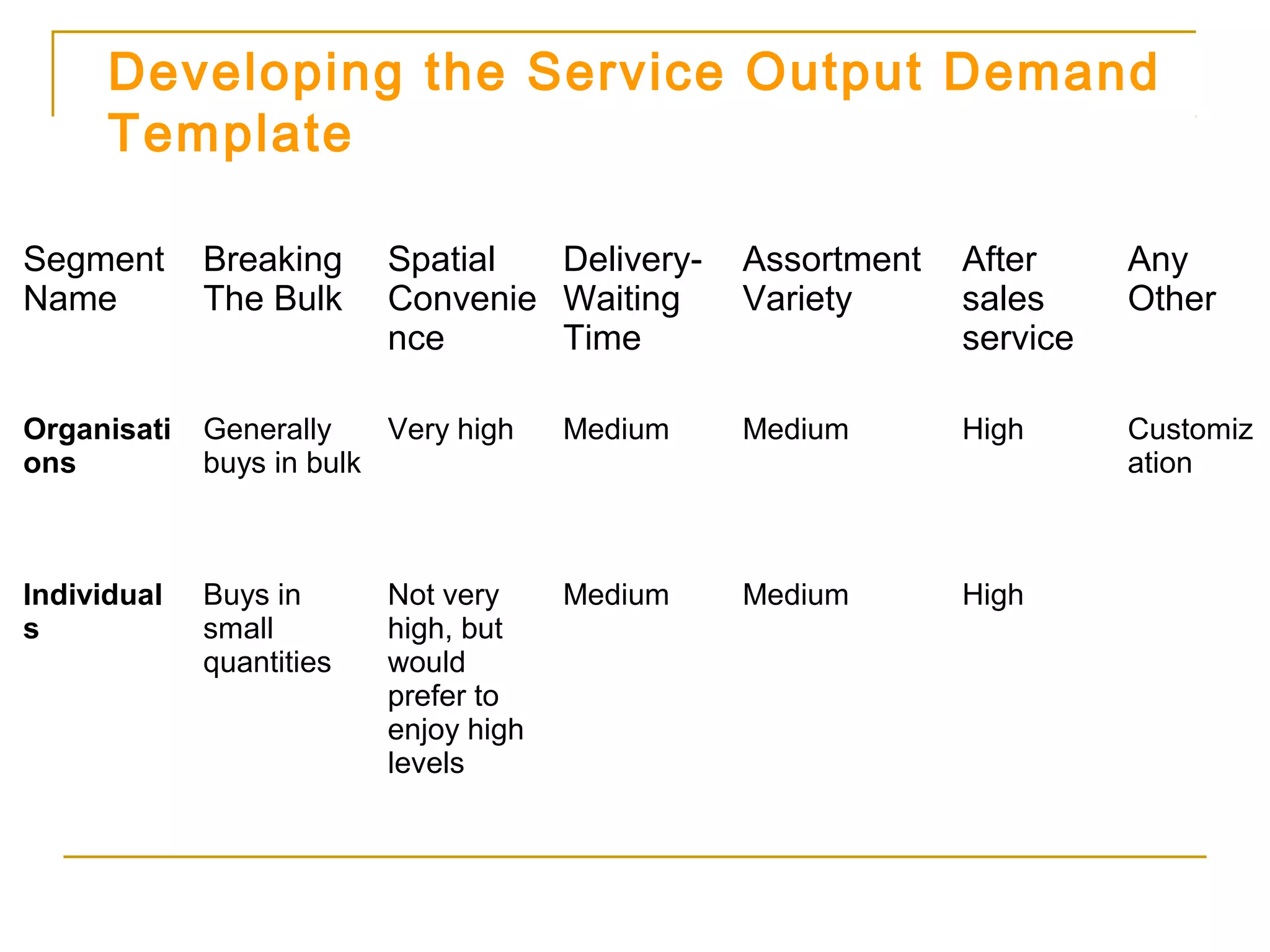 Developing the Service Output Demand Template

| Segment Name | Breaking The Bulk | Spatial Convenience | Delivery-Waiting Time | Assortment Variety | After sales service | Any Other |
|---|---|---|---|---|---|---|
| **Organisations** | Generally buys in bulk | Very high | Medium | Medium | High | Customization |
| **Individuals** | Buys in small quantities | Not very high, but would prefer to enjoy high levels | Medium | Medium | High | |